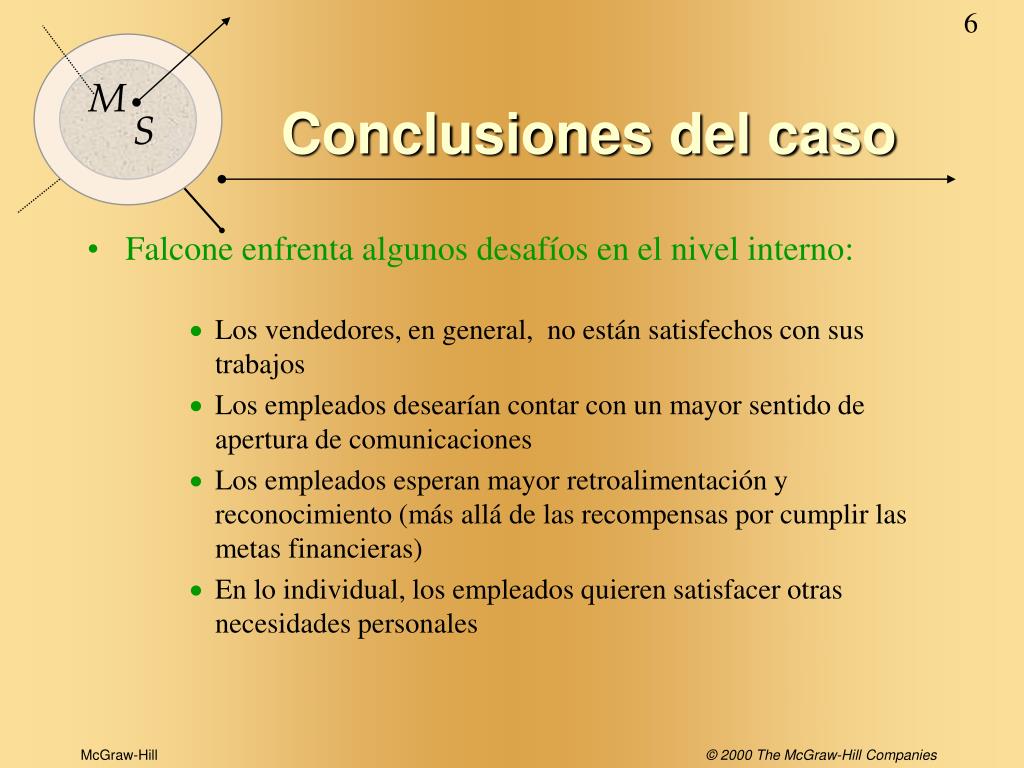 6

M
S

Conclusiones del caso

• Falcone enfrenta algunos desafíos en el nivel interno:

• Los vendedores, en general, no están satisfechos con sus trabajos
• Los empleados desearían contar con un mayor sentido de apertura de comunicaciones
• Los empleados esperan mayor retroalimentación y reconocimiento (más allá de las recompensas por cumplir las metas financieras)
• En lo individual, los empleados quieren satisfacer otras necesidades personales

McGraw-Hill

© 2000 The McGraw-Hill Companies